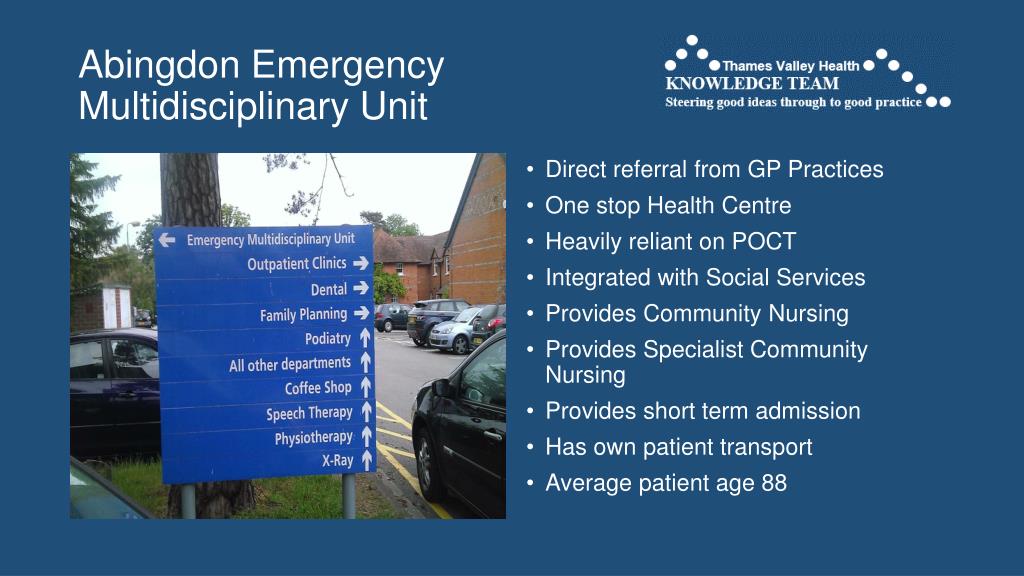 Abingdon Emergency Multidisciplinary Unit

Thames Valley Health
KNOWLEDGE TEAM
Steering good ideas through to good practice

Emergency Multidisciplinary Unit
Outpatient Clinics
Dental
Family Planning
Podiatry
All other departments
Coffee Shop
Speech Therapy
Physiotherapy
X-Ray

• Direct referral from GP Practices
• One stop Health Centre
• Heavily reliant on POCT
• Integrated with Social Services
• Provides Community Nursing
• Provides Specialist Community Nursing
• Provides short term admission
• Has own patient transport
• Average patient age 88